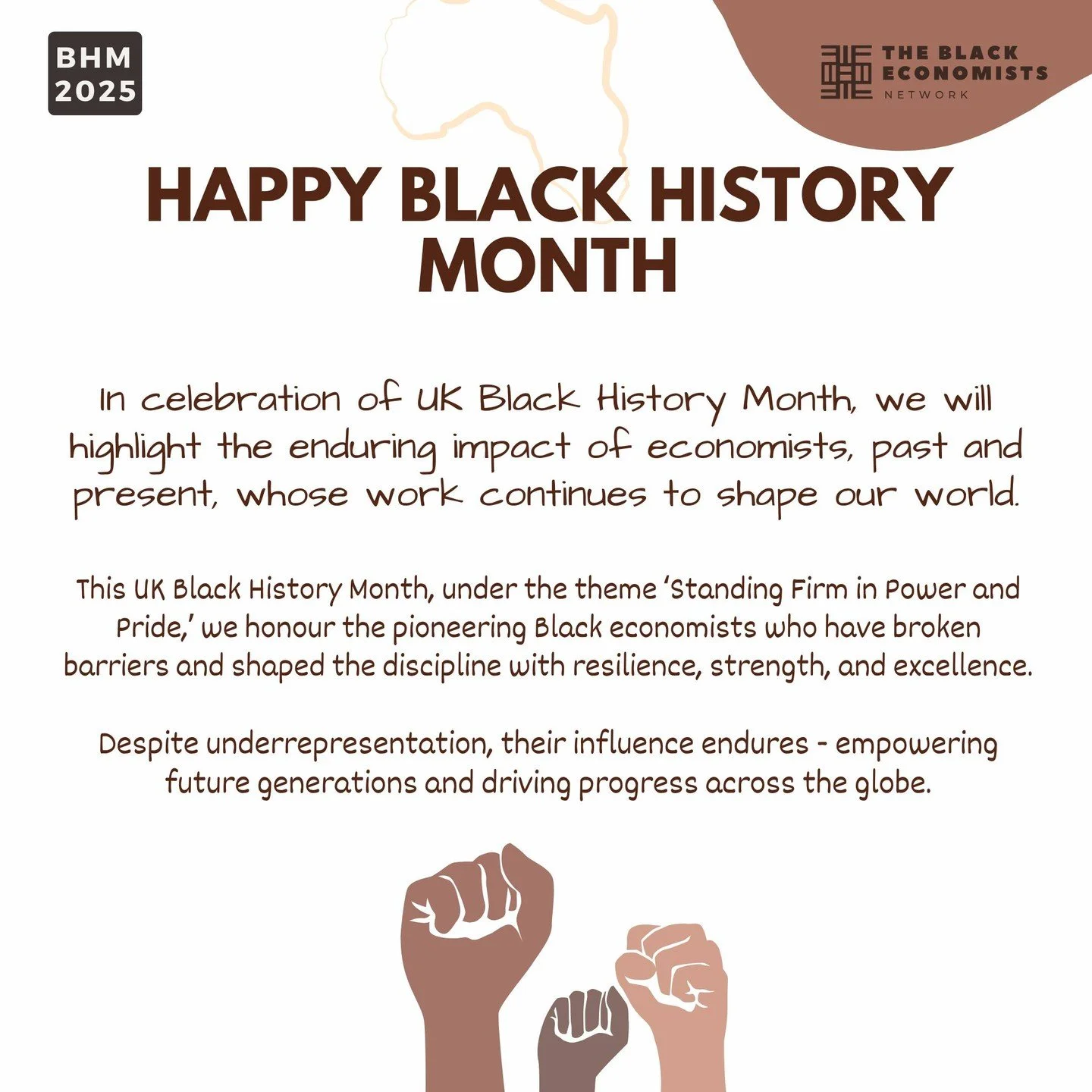 BHM
2025

THE BLACK
ECONOMISTS
NETWORK

HAPPY BLACK HISTORY MONTH

In celebration of UK Black History Month, we will highlight the enduring impact of economists, past and present, whose work continues to shape our world.

This UK Black History Month, under the theme 'Standing Firm in Power and Pride,' we honour the pioneering Black economists who have broken barriers and shaped the discipline with resilience, strength, and excellence.

Despite underrepresentation, their influence endures - empowering future generations and driving progress across the globe.